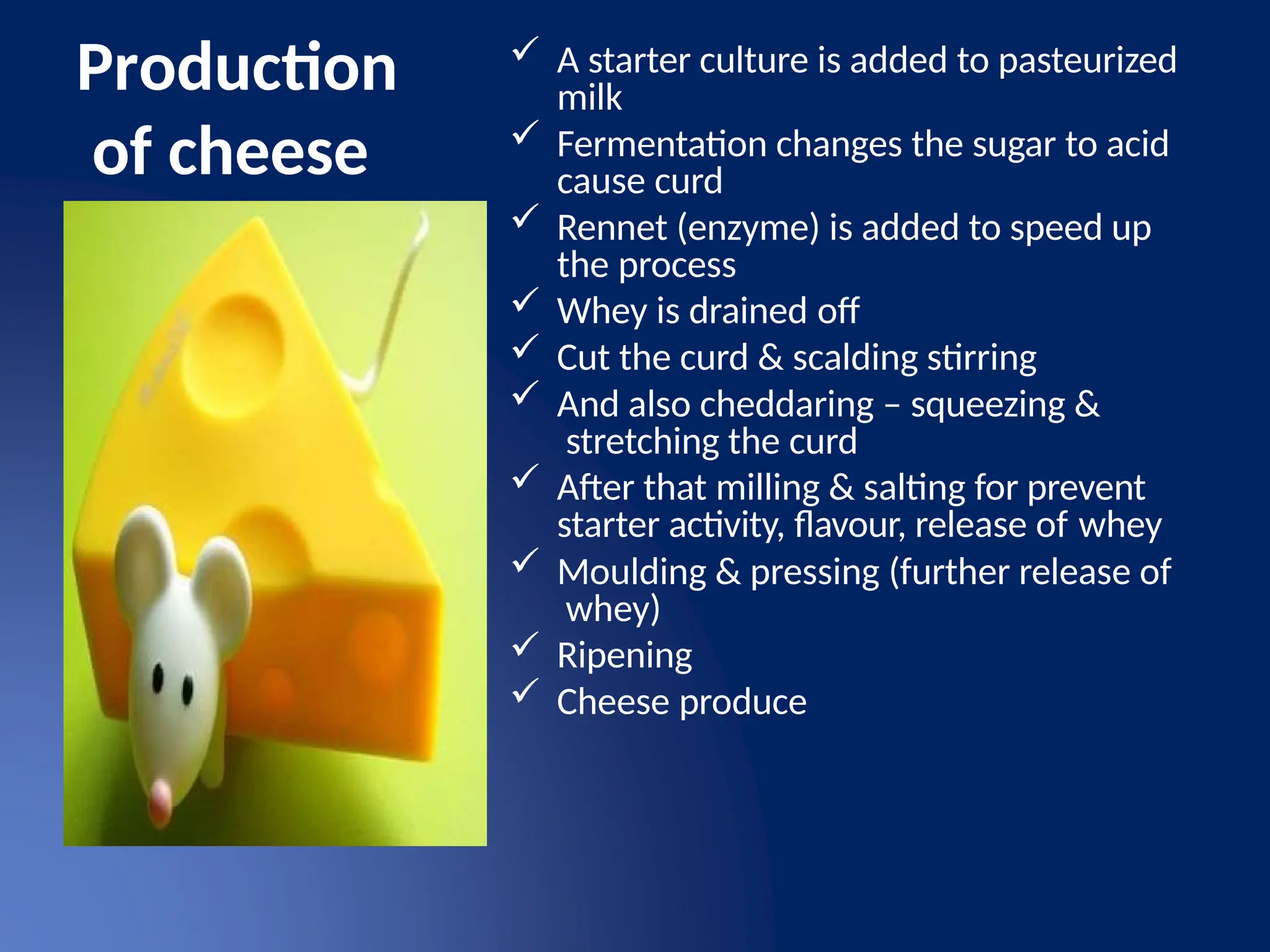 Production of cheese

✓ A starter culture is added to pasteurized milk
✓ Fermentation changes the sugar to acid cause curd
✓ Rennet (enzyme) is added to speed up the process
✓ Whey is drained off
✓ Cut the curd & scalding stirring
✓ And also cheddaring – squeezing & stretching the curd
✓ After that milling & salting for prevent starter activity, flavour, release of whey
✓ Moulding & pressing (further release of whey)
✓ Ripening
✓ Cheese produce